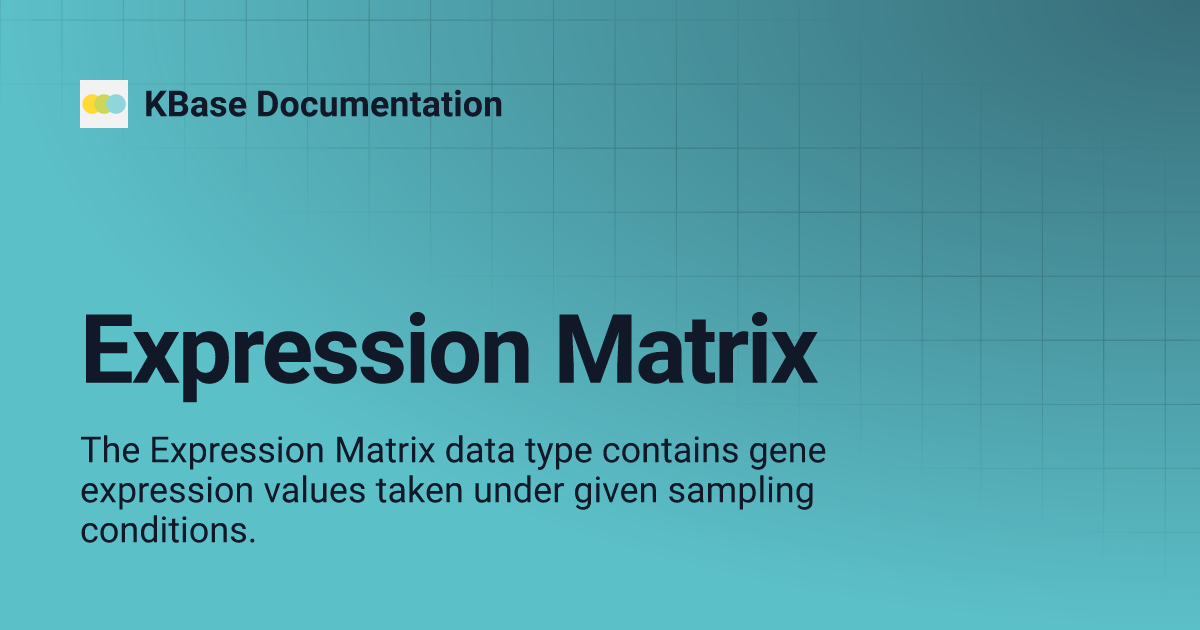 KBase Documentation

Expression Matrix

The Expression Matrix data type contains gene expression values taken under given sampling conditions.